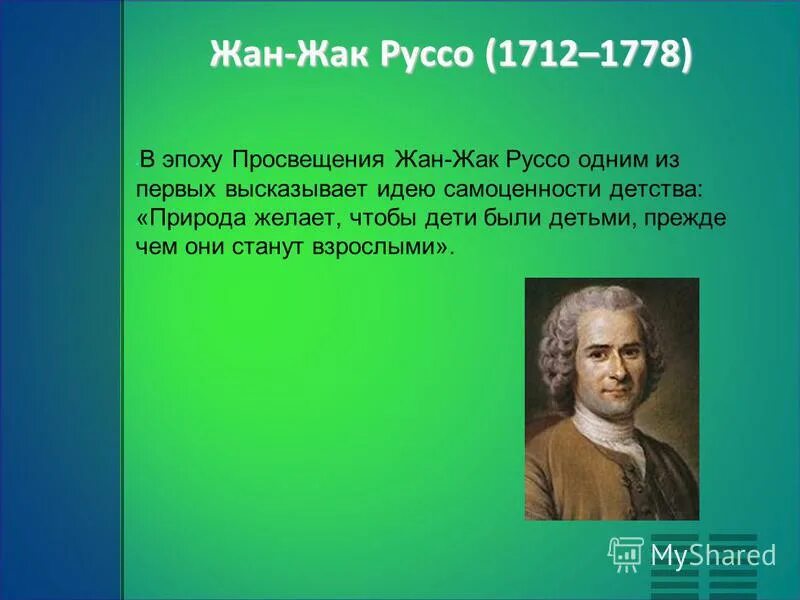 Жан-Жак Руссо (1712–1778)

В эпоху Просвещения Жан-Жак Руссо одним из первых высказывает идею самоценности детства: «Природа желает, чтобы дети были детьми, прежде чем они станут взрослыми».

MyShared